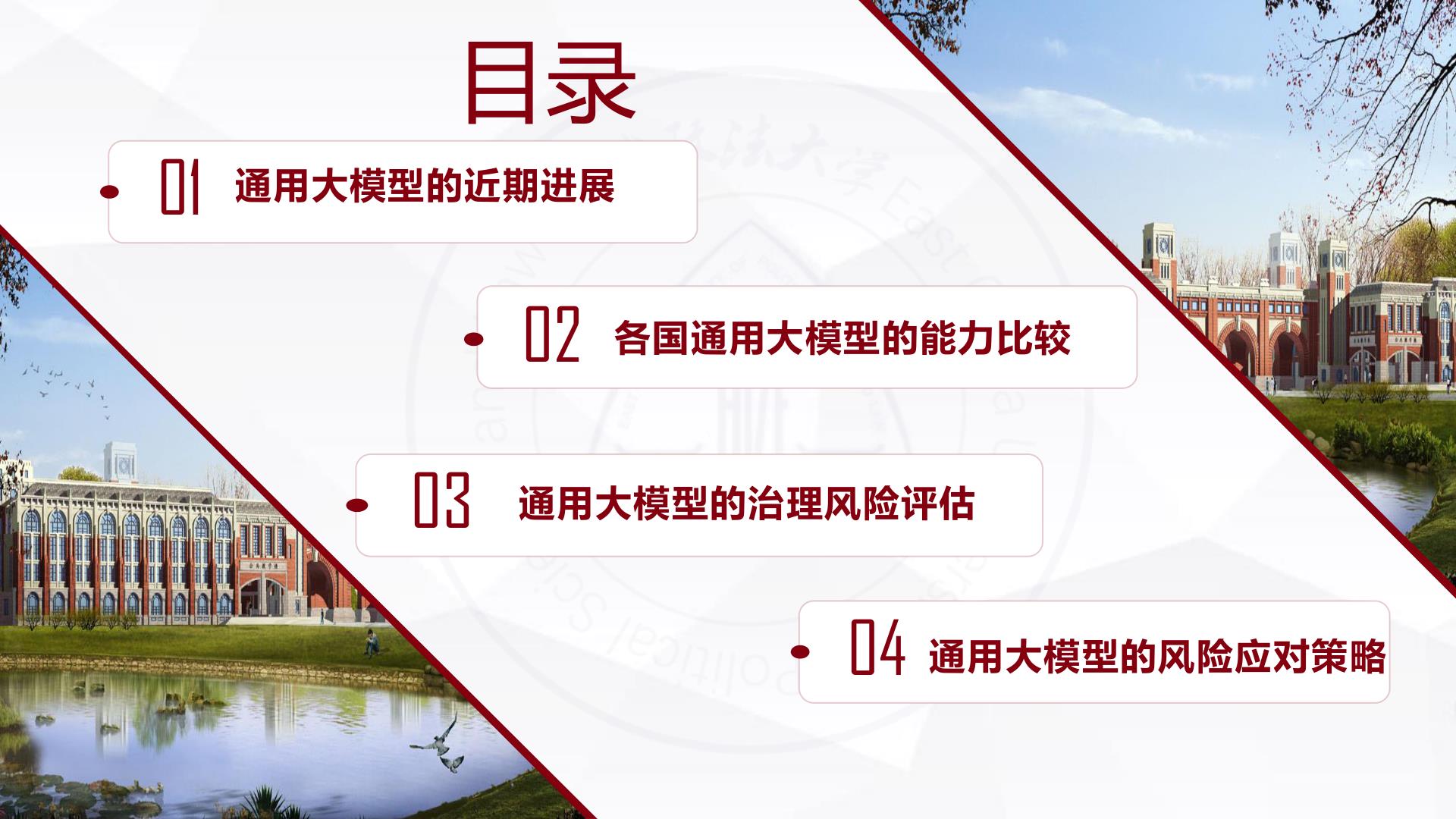 目录

01 通用大模型的近期进展

02 各国通用大模型的能力比较

03 通用大模型的治理风险评估

04 通用大模型的风险应对策略